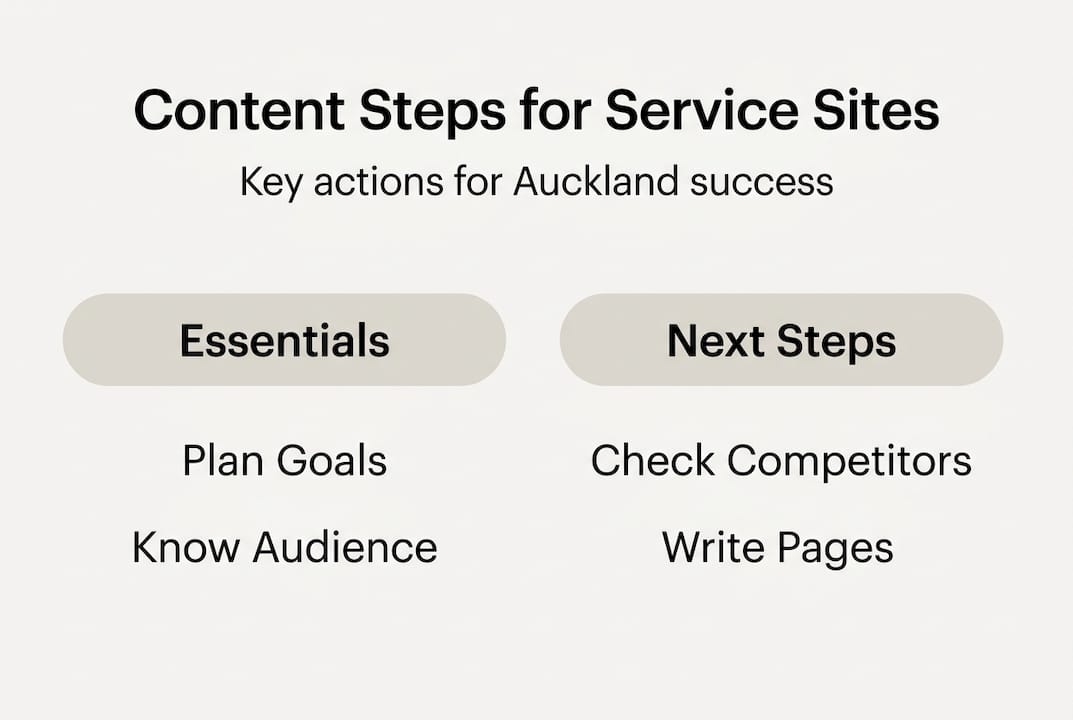 Content Steps for Service Sites

Key actions for Auckland success

Essentials

Plan Goals

Know Audience

Next Steps

Check Competitors

Write Pages